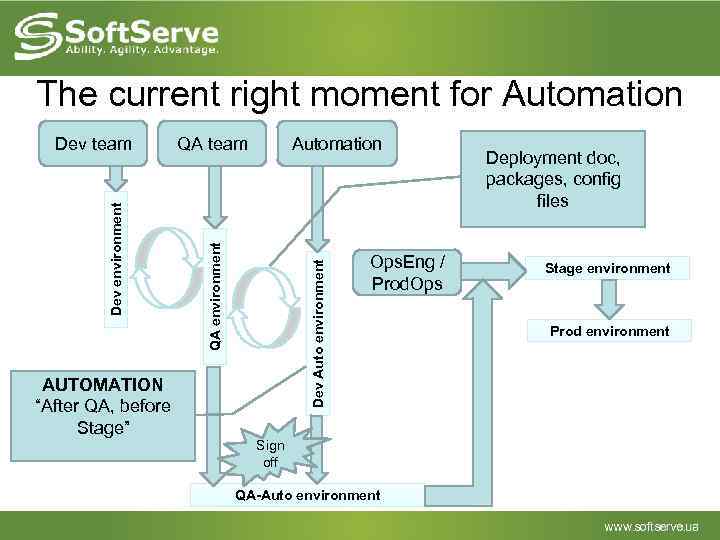 SoftServe
Ability. Agility. Advantage.

The current right moment for Automation

Dev team

QA team

Automation

Deployment doc, packages, config files

Dev environment

QA environment

Dev Auto environment

OpsEng / ProdOps

Stage environment

Prod environment

AUTOMATION
"After QA, before Stage"

Sign off

QA-Auto environment

www.softserve.ua